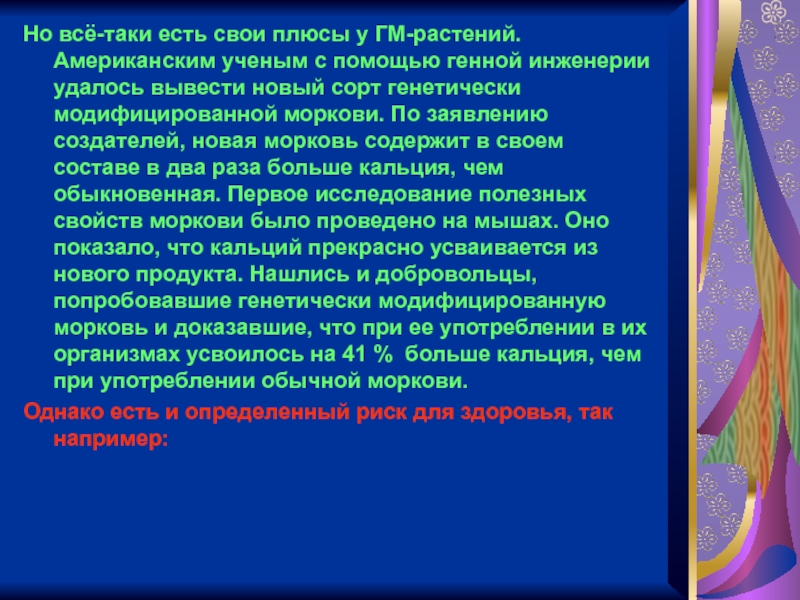 Но всё-таки есть свои плюсы у ГМ-растений. Американским ученым с помощью генной инженерии удалось вывести новый сорт генетически модифицированной моркови. По заявлению создателей, новая морковь содержит в своем составе в два раза больше кальция, чем обыкновенная. Первое исследование полезных свойств моркови было проведено на мышах. Оно показало, что кальций прекрасно усваивается из нового продукта. Нашлись и добровольцы, попробовавшие генетически модифицированную морковь и доказавшие, что при ее употреблении в их организмах усвоилось на 41 % больше кальция, чем при употреблении обычной моркови.

Однако есть и определенный риск для здоровья, так например: